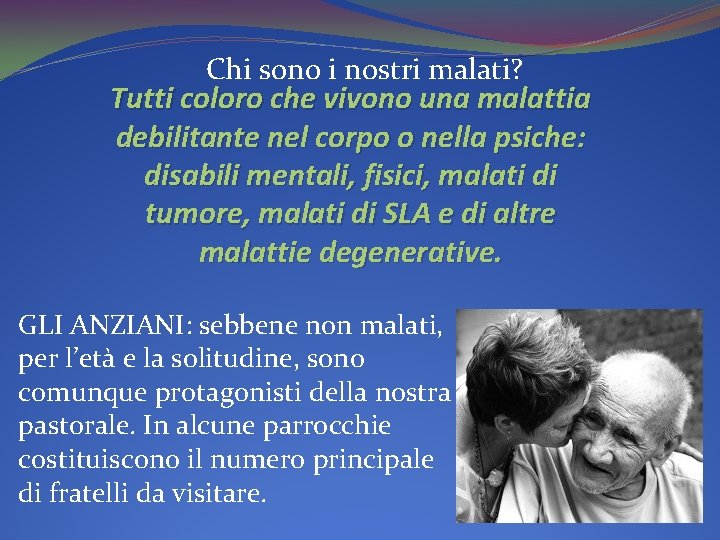 Chi sono i nostri malati?

Tutti coloro che vivono una malattia debilitante nel corpo o nella psiche: disabili mentali, fisici, malati di tumore, malati di SLA e di altre malattie degenerative.

GLI ANZIANI: sebbene non malati, per l'età e la solitudine, sono comunque protagonisti della nostra pastorale. In alcune parrocchie costituiscono il numero principale di fratelli da visitare.